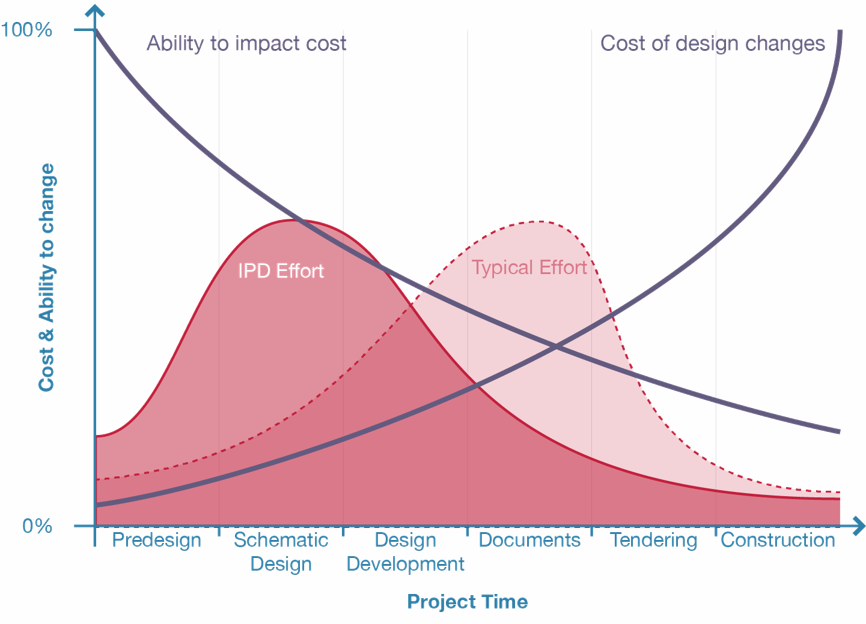 100%

Ability to impact cost

Cost of design changes

Cost & Ability to change

IPD Effort

Typical Effort

0%

Predesign

Schematic Design

Design Development

Documents

Tendering

Construction

Project Time